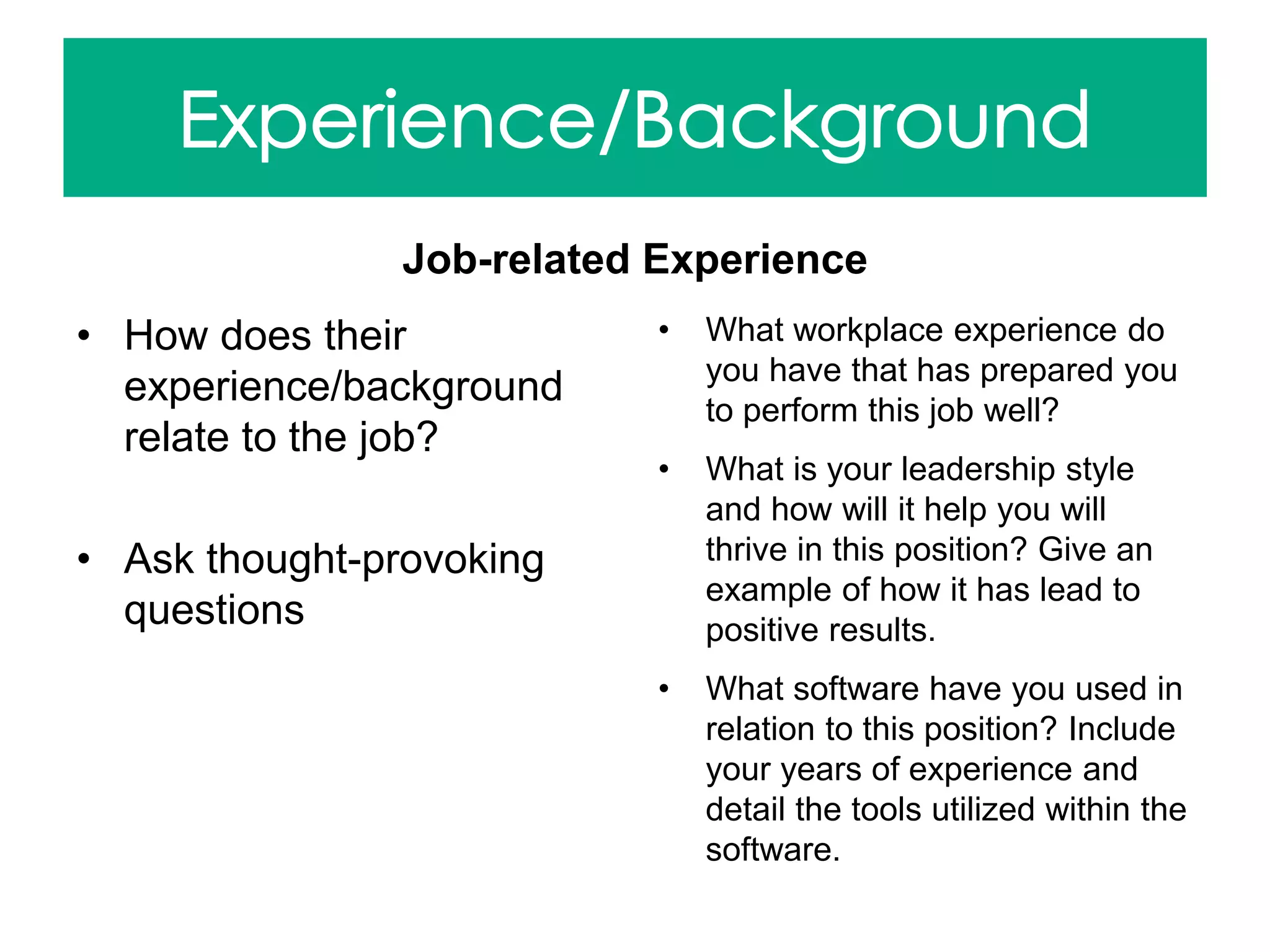 Experience/Background

Job-related Experience

• How does their experience/background relate to the job?

• Ask thought-provoking questions

• What workplace experience do you have that has prepared you to perform this job well?

• What is your leadership style and how will it help you will thrive in this position? Give an example of how it has lead to positive results.

• What software have you used in relation to this position? Include your years of experience and detail the tools utilized within the software.